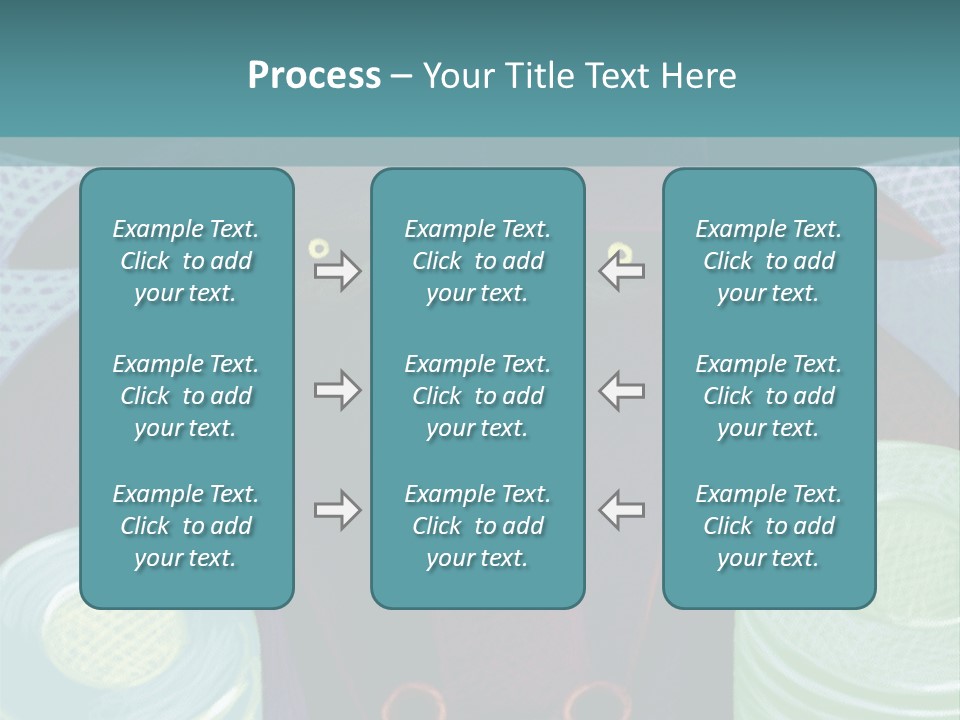 Process – Your Title Text Here

Example Text. Click to add your text.

Example Text. Click to add your text.

Example Text. Click to add your text.

Example Text. Click to add your text.

Example Text. Click to add your text.

Example Text. Click to add your text.

Example Text. Click to add your text.

Example Text. Click to add your text.

Example Text. Click to add your text.